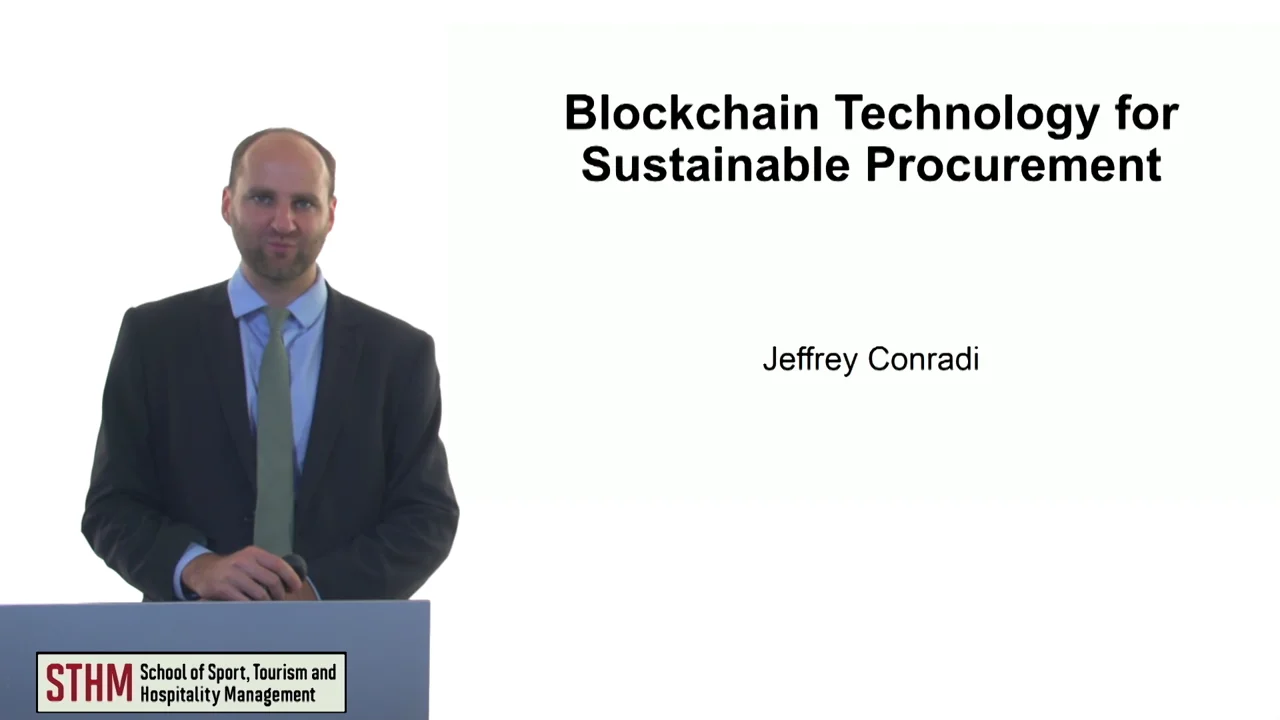 Blockchain Technology for Sustainable Procurement

Jeffrey Conradi

STHM School of Sport, Tourism and Hospitality Management